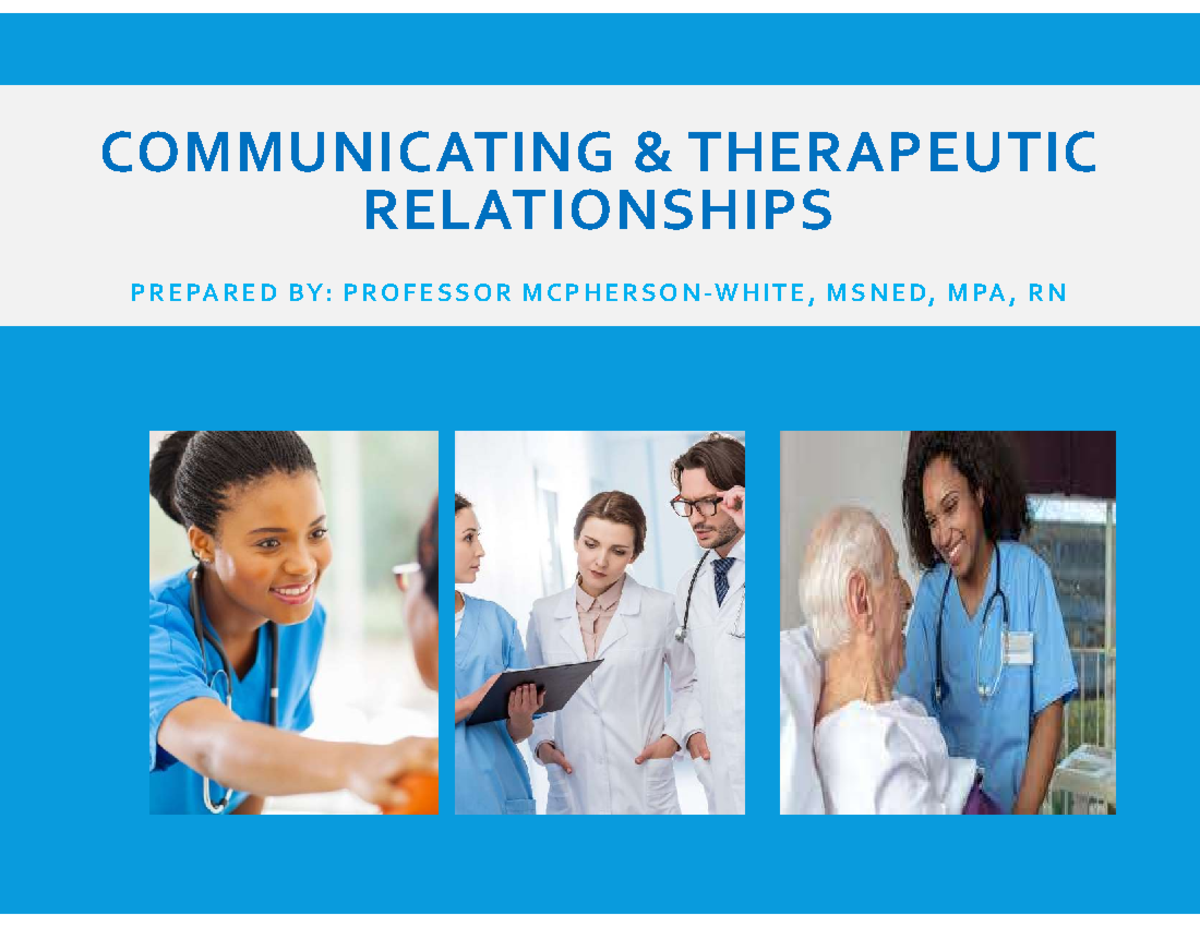 COMMUNICATING & THERAPEUTIC RELATIONSHIPS

PREPARED BY: PROFESSOR MCPHERSON-WHITE, MSNED, MPA, RN